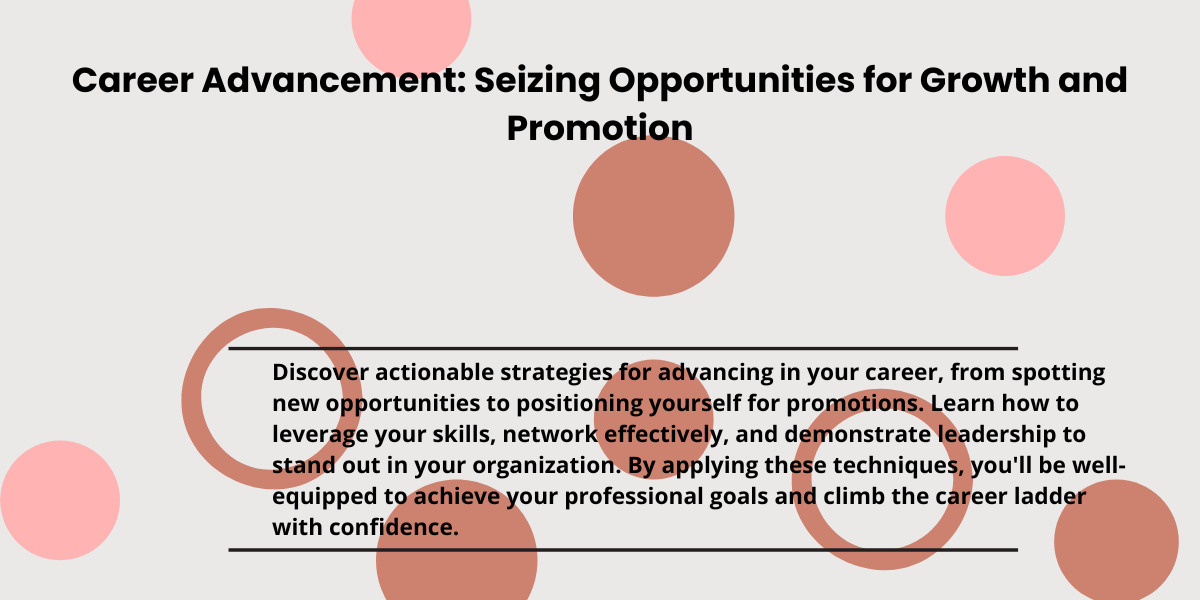 Career Advancement: Seizing Opportunities for Growth and Promotion

Discover actionable strategies for advancing in your career, from spotting new opportunities to positioning yourself for promotions. Learn how to leverage your skills, network effectively, and demonstrate leadership to stand out in your organization. By applying these techniques, you'll be well-equipped to achieve your professional goals and climb the career ladder with confidence.